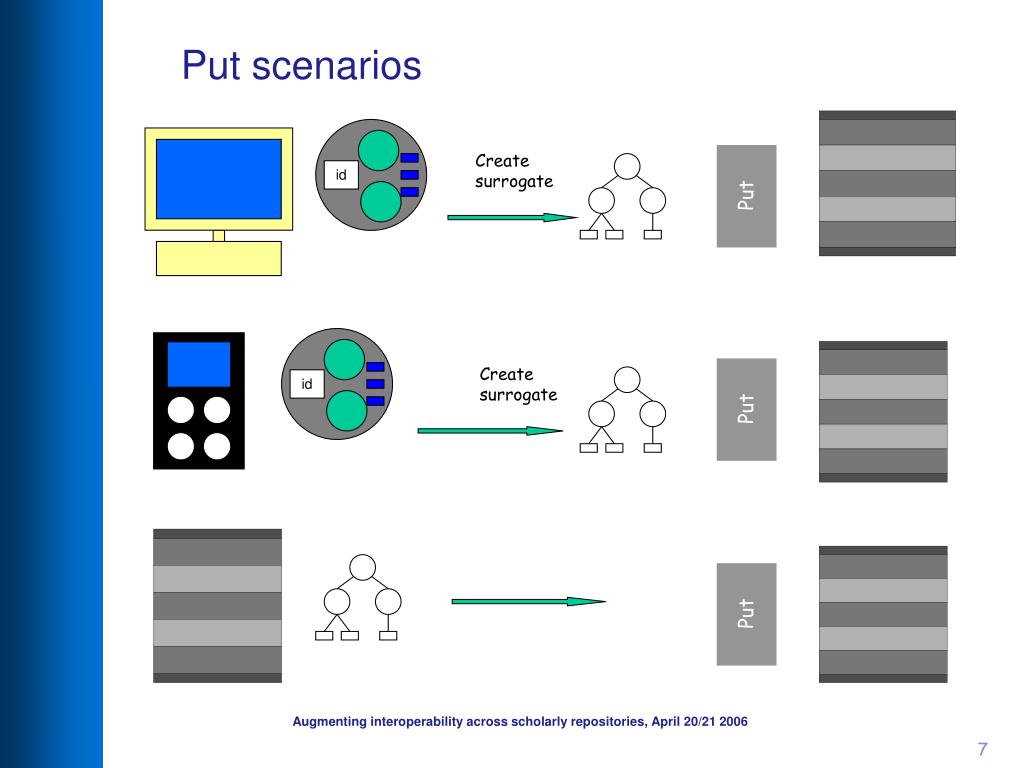 Put scenarios

id

Create surrogate

Put

id

Create surrogate

Put

Put

Augmenting interoperability across scholarly repositories, April 20/21 2006

7